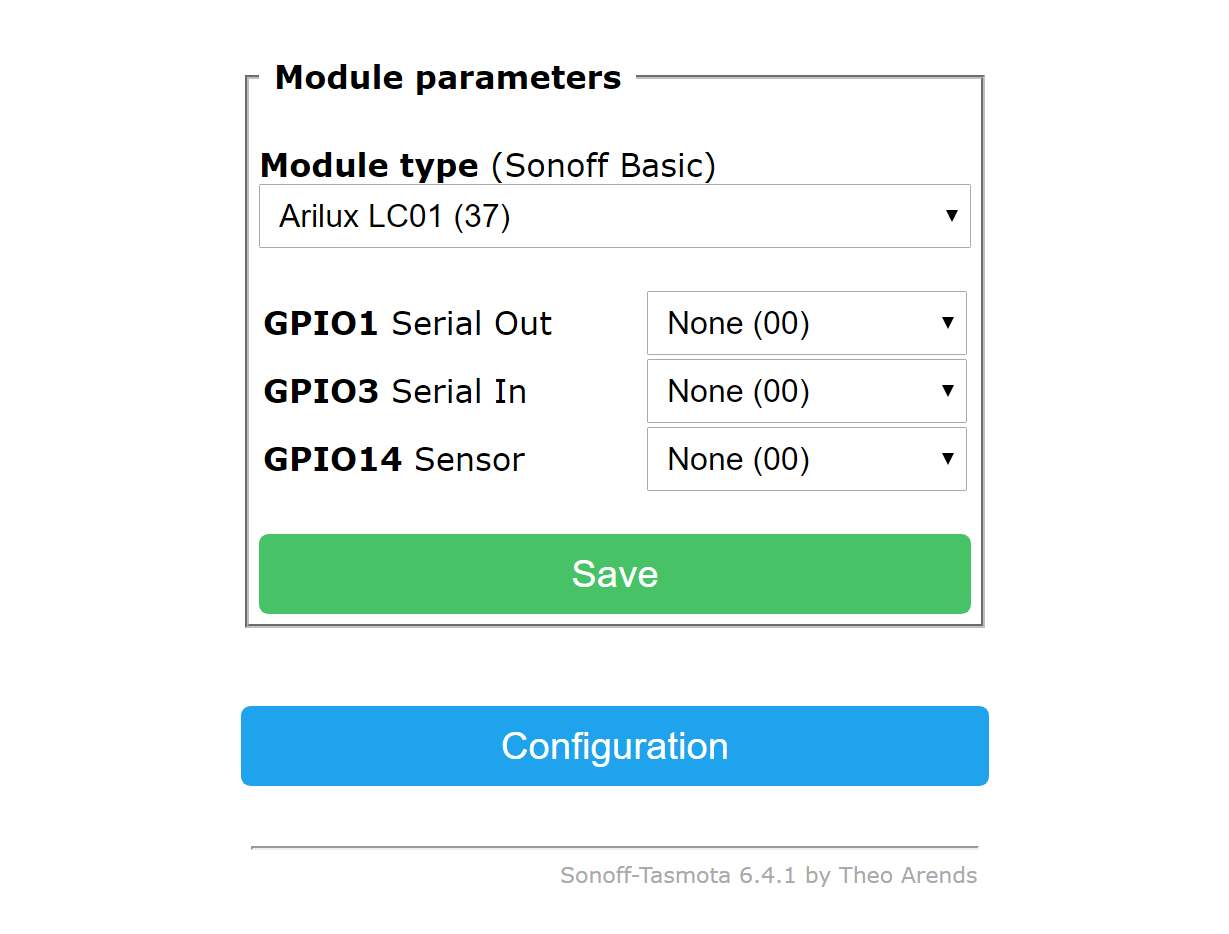 Module parameters

Module type (Sonoff Basic)

Arilux LC01 (37)

GPIO1 Serial Out None (00)

GPIO3 Serial In None (00)

GPIO14 Sensor None (00)

Save

Configuration

Sonoff-Tasmota 6.4.1 by Theo Arends